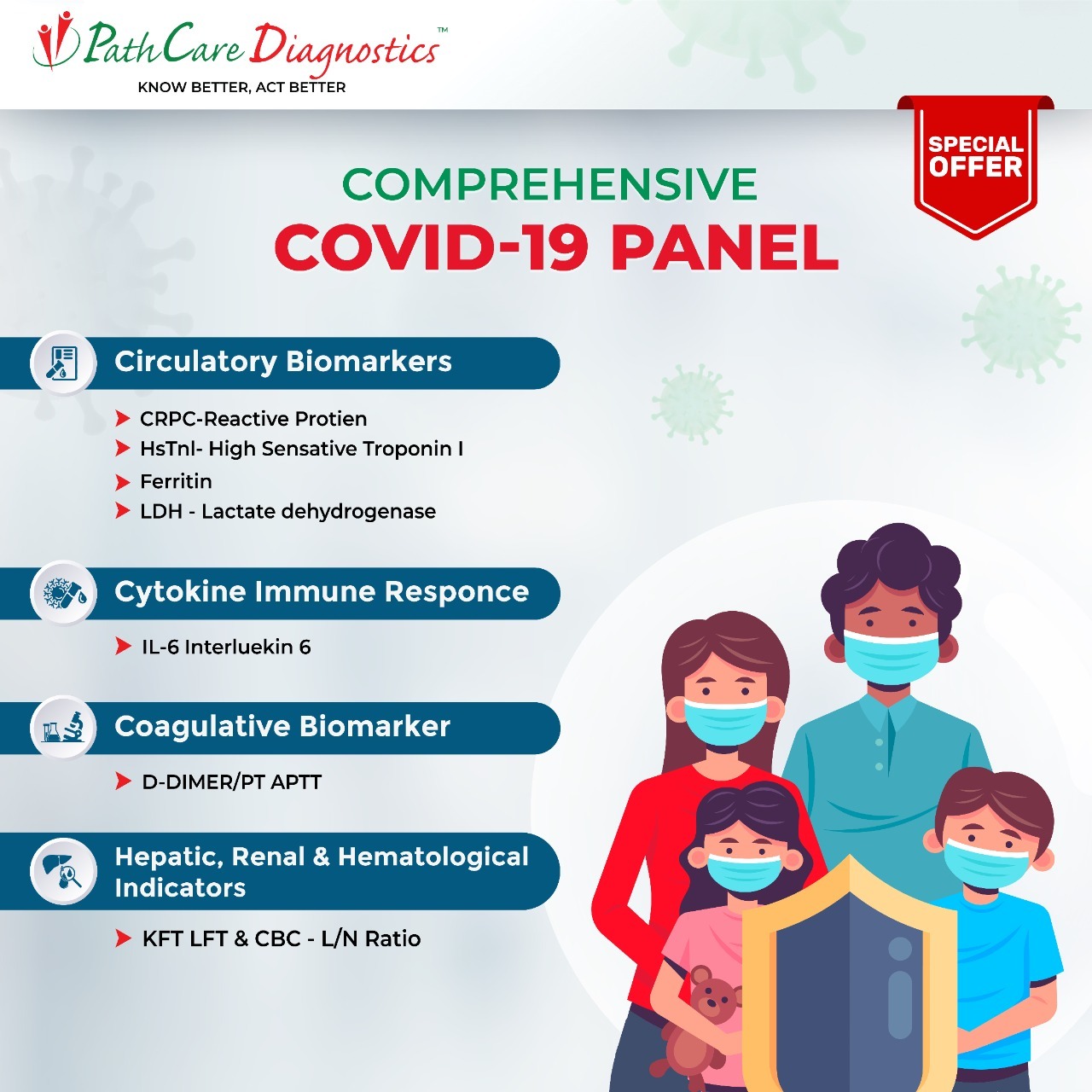 PathCare Diagnostics™
KNOW BETTER, ACT BETTER

SPECIAL OFFER

COMPREHENSIVE
COVID-19 PANEL

Circulatory Biomarkers

CRPC-Reactive Protien
HsTnl- High Sensative Troponin I
Ferritin
LDH - Lactate dehydrogenase

Cytokine Immune Responce

IL-6 Interluekin 6

Coagulative Biomarker

D-DIMER/PT APTT

Hepatic, Renal & Hematological Indicators

KFT LFT & CBC - L/N Ratio